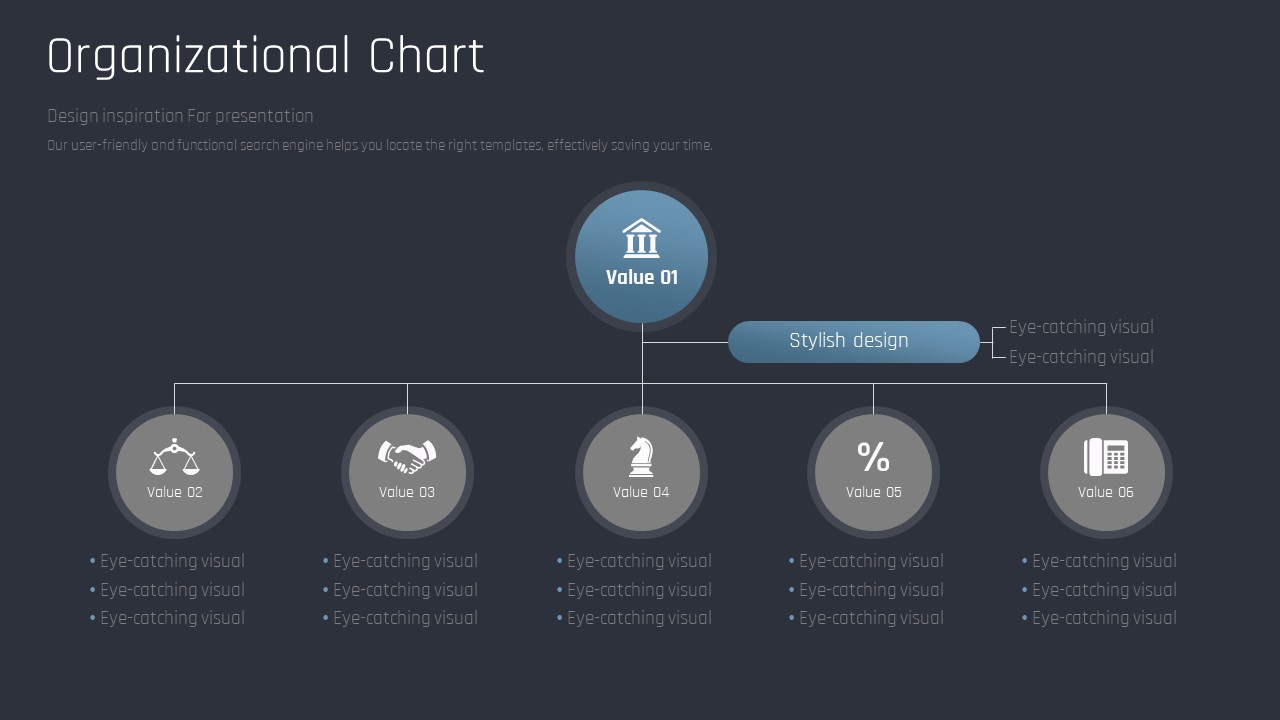 Organizational Chart

Design inspiration For presentation

Our user-friendly and functional search engine helps you locate the right templates, effectively saving your time.

Value 01

Stylish design

Eye-catching visual
Eye-catching visual

Value 02
• Eye-catching visual
• Eye-catching visual
• Eye-catching visual

Value 03
• Eye-catching visual
• Eye-catching visual
• Eye-catching visual

Value 04
• Eye-catching visual
• Eye-catching visual
• Eye-catching visual

%
Value 05
• Eye-catching visual
• Eye-catching visual
• Eye-catching visual

Value 06
• Eye-catching visual
• Eye-catching visual
• Eye-catching visual